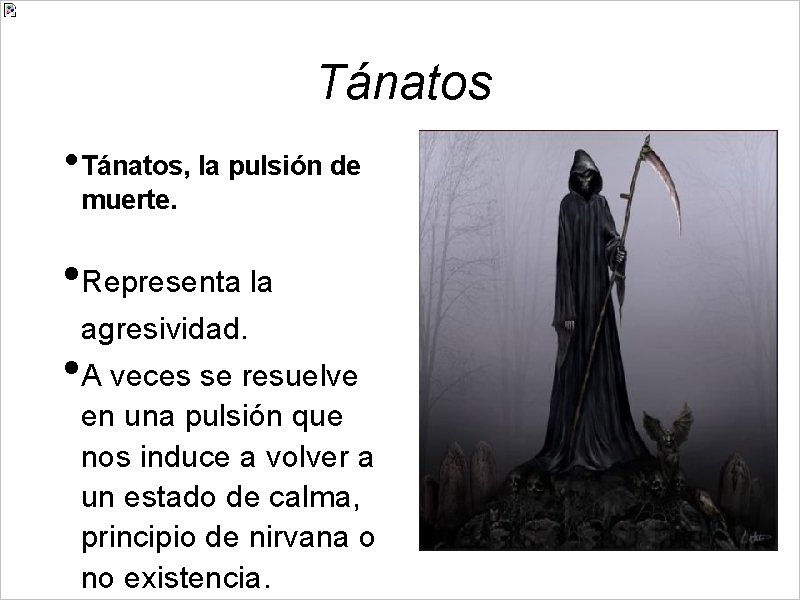 Tánatos

• Tánatos, la pulsión de muerte.

• Representa la agresividad.

• A veces se resuelve en una pulsión que nos induce a volver a un estado de calma, principio de nirvana o no existencia.